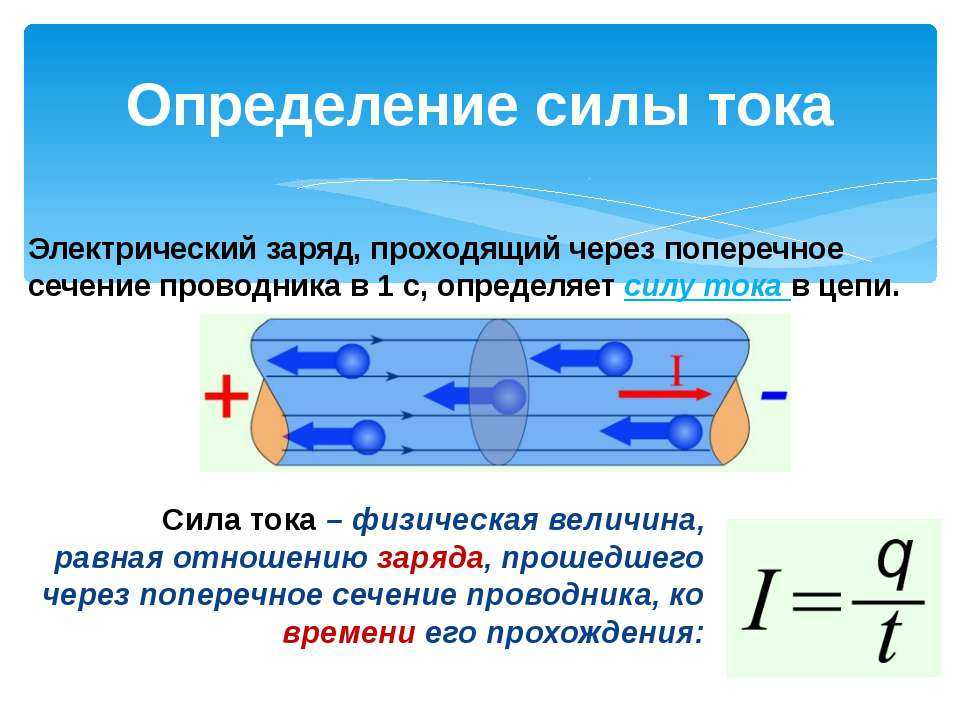 Определение силы тока

Электрический заряд, проходящий через поперечное сечение проводника в 1 с, определяет силу тока в цепи.

+

I

-

Сила тока – физическая величина, равная отношению заряда, прошедшего через поперечное сечение проводника, ко времени его прохождения:

$I = \frac{q}{t}$